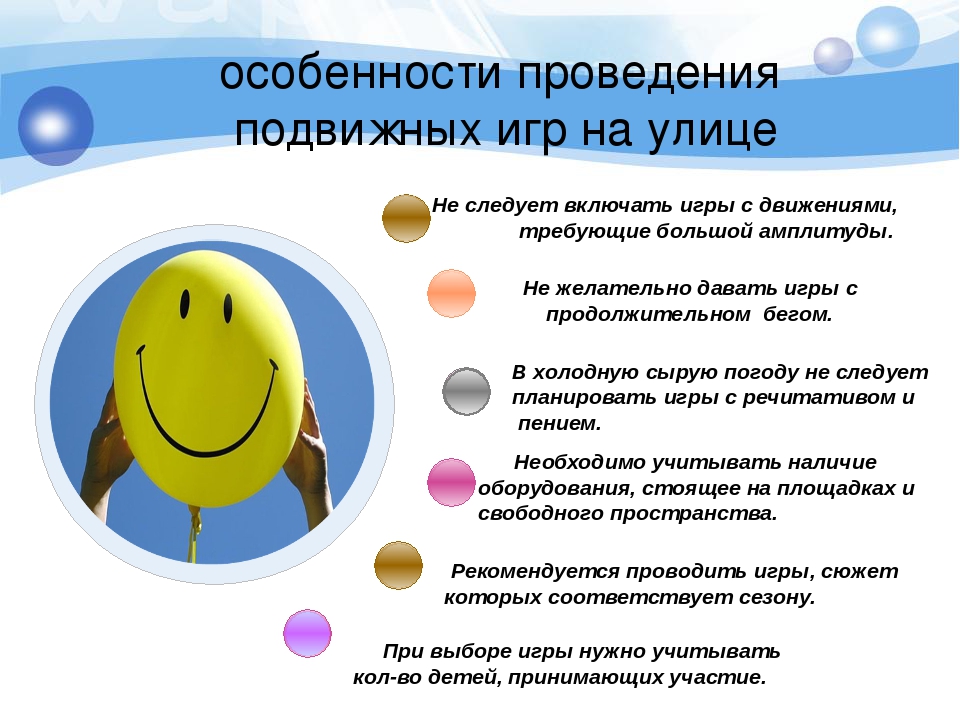 особенности проведения подвижных игр на улице

Не следует включать игры с движениями, требующие большой амплитуды.

Не желательно давать игры с продолжительном бегом.

В холодную сырую погоду не следует планировать игры с речитативом и пением.

Необходимо учитывать наличие оборудования, стоящее на площадках и свободного пространства.

Рекомендуется проводить игры, сюжет которых соответствует сезону.

При выборе игры нужно учитывать кол-во детей, принимающих участие.